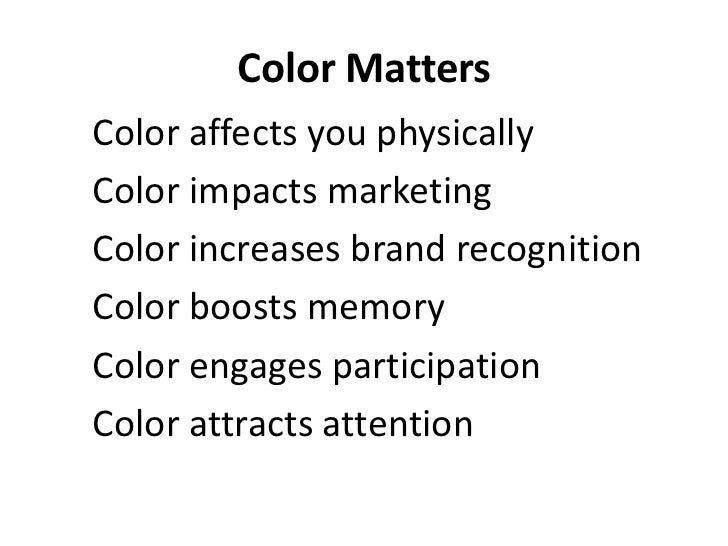 Color Matters

Color affects you physically
Color impacts marketing
Color increases brand recognition
Color boosts memory
Color engages participation
Color attracts attention